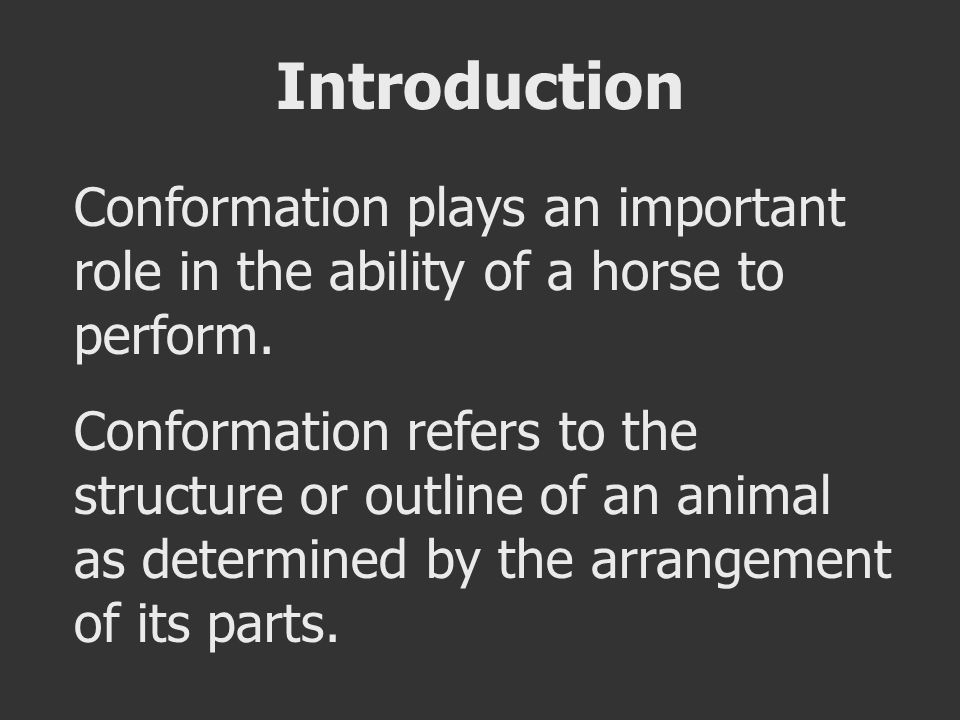 Introduction

Conformation plays an important role in the ability of a horse to perform.

Conformation refers to the structure or outline of an animal as determined by the arrangement of its parts.